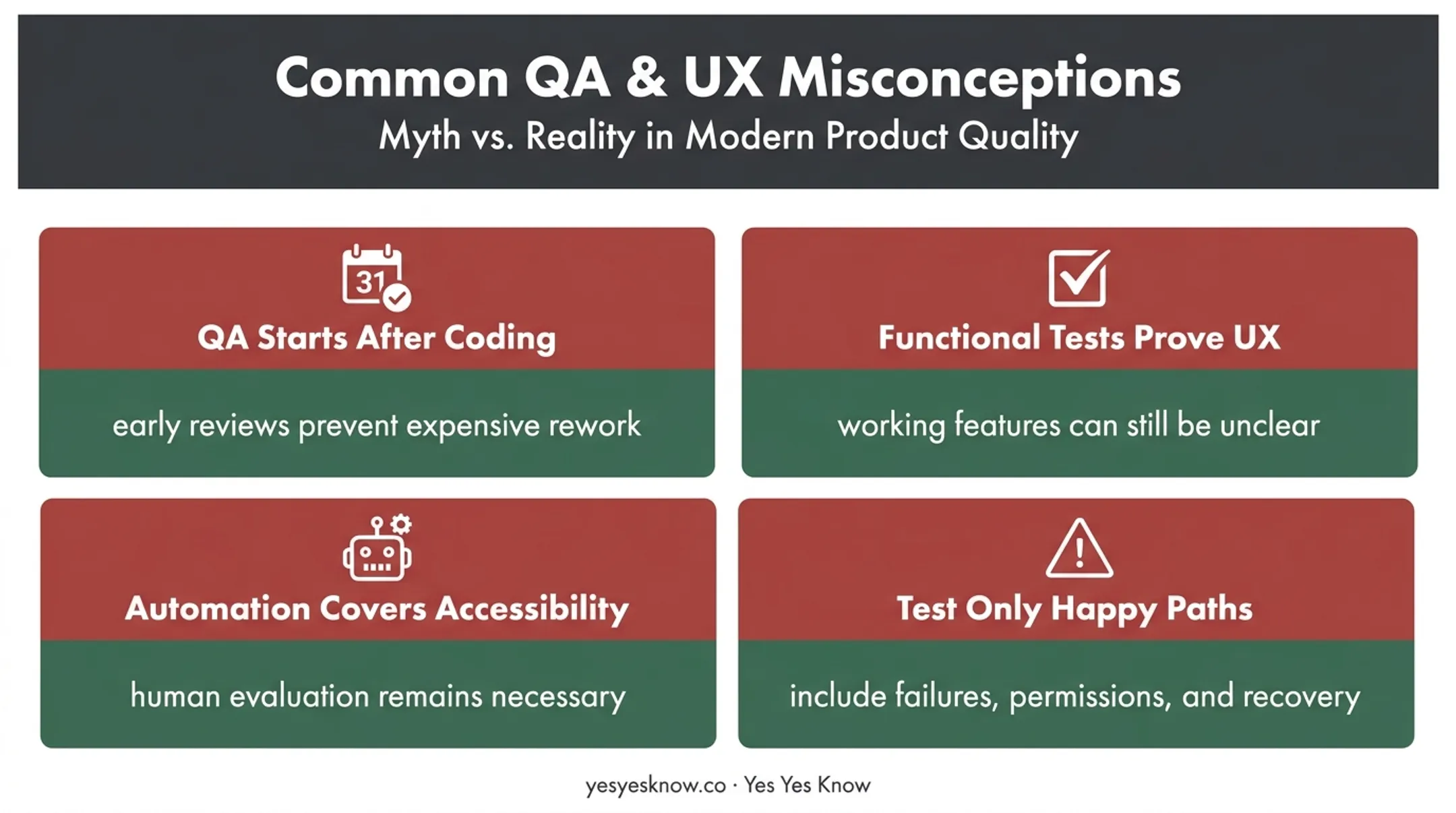 Common QA & UX Misconceptions

Myth vs. Reality in Modern Product Quality

31

QA Starts After Coding

early reviews prevent expensive rework

Functional Tests Prove UX

working features can still be unclear

Automation Covers Accessibility

human evaluation remains necessary

Test Only Happy Paths

include failures, permissions, and recovery

yesyesknow.co · Yes Yes Know